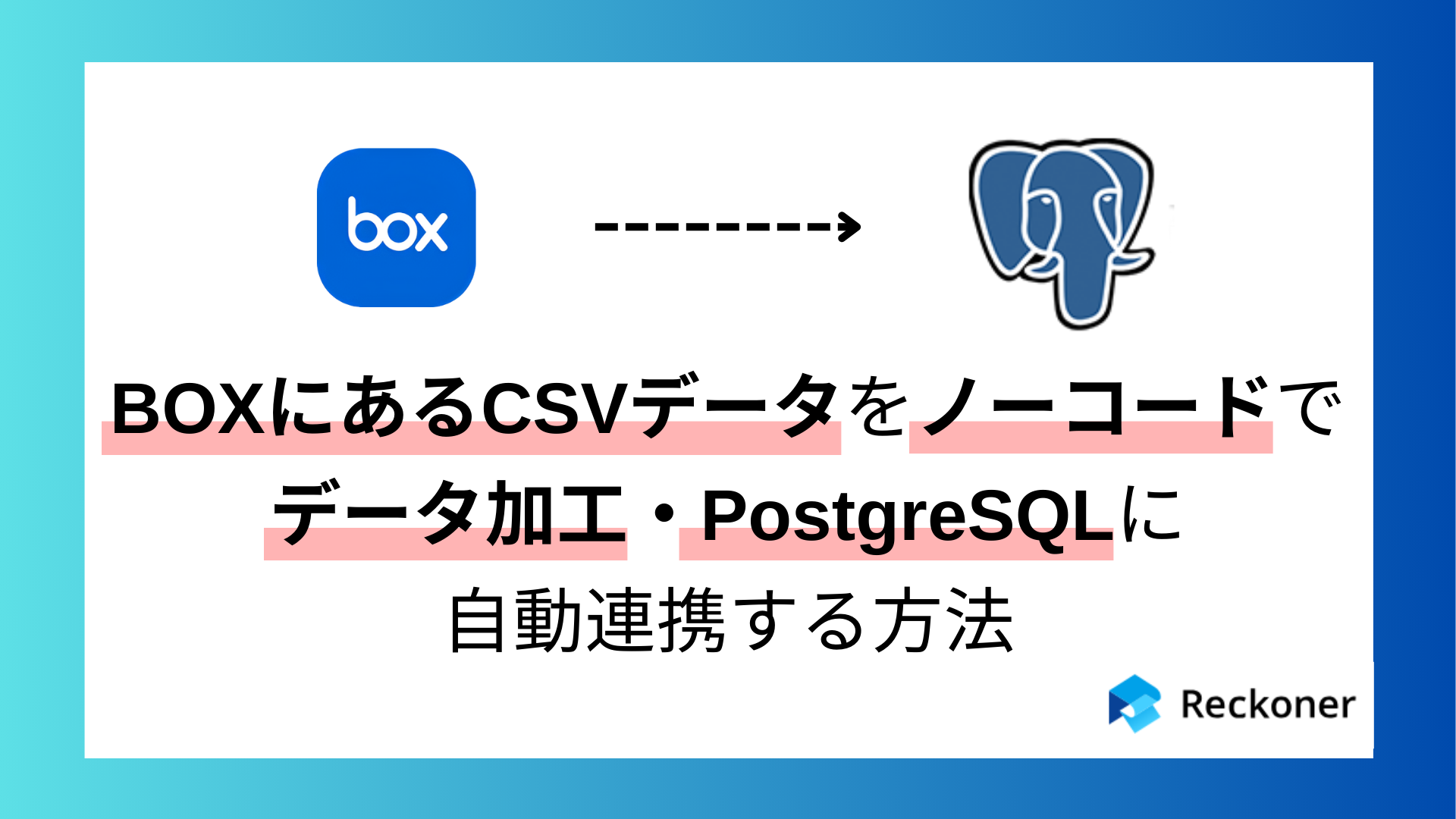 box

BOXにあるCSVデータをノーコードで
データ加工・PostgreSQLに
自動連携する方法

Reckoner